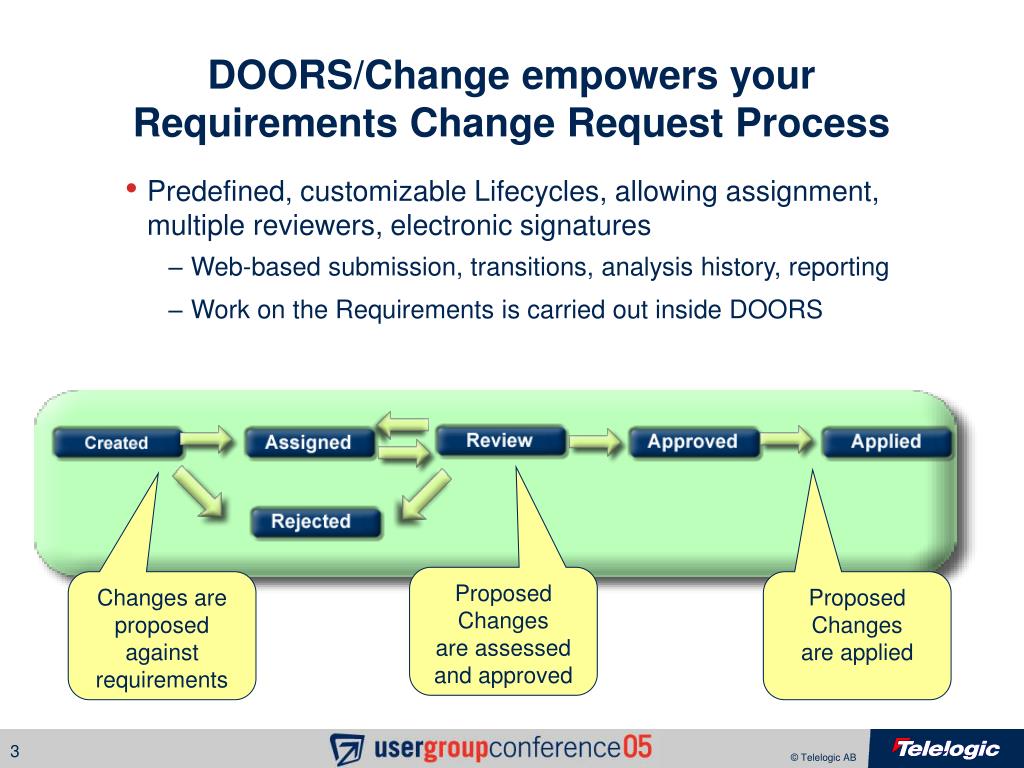 DOORS/Change empowers your Requirements Change Request Process

• Predefined, customizable Lifecycles, allowing assignment, multiple reviewers, electronic signatures

– Web-based submission, transitions, analysis history, reporting

– Work on the Requirements is carried out inside DOORS

Created

Assigned

Review

Approved

Applied

Rejected

Changes are proposed against requirements

Proposed Changes are assessed and approved

Proposed Changes are applied

3

usergroupconference05

© Telelogic AB

Telelogic